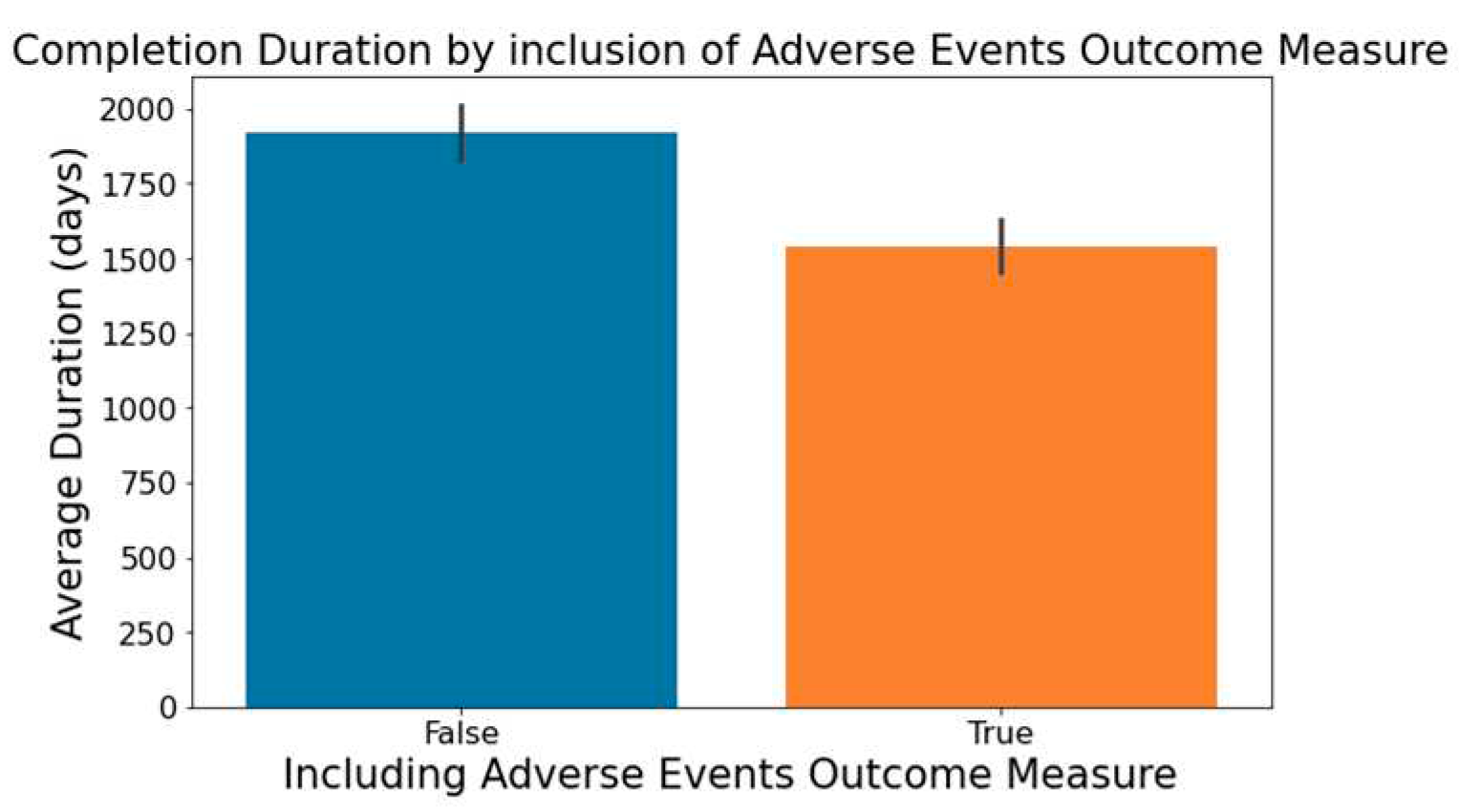 Completion Duration by inclusion of Adverse Events Outcome Measure

Average Duration (days)

2000
1750
1500
1250
1000
750
500
250
0

False
True

Including Adverse Events Outcome Measure